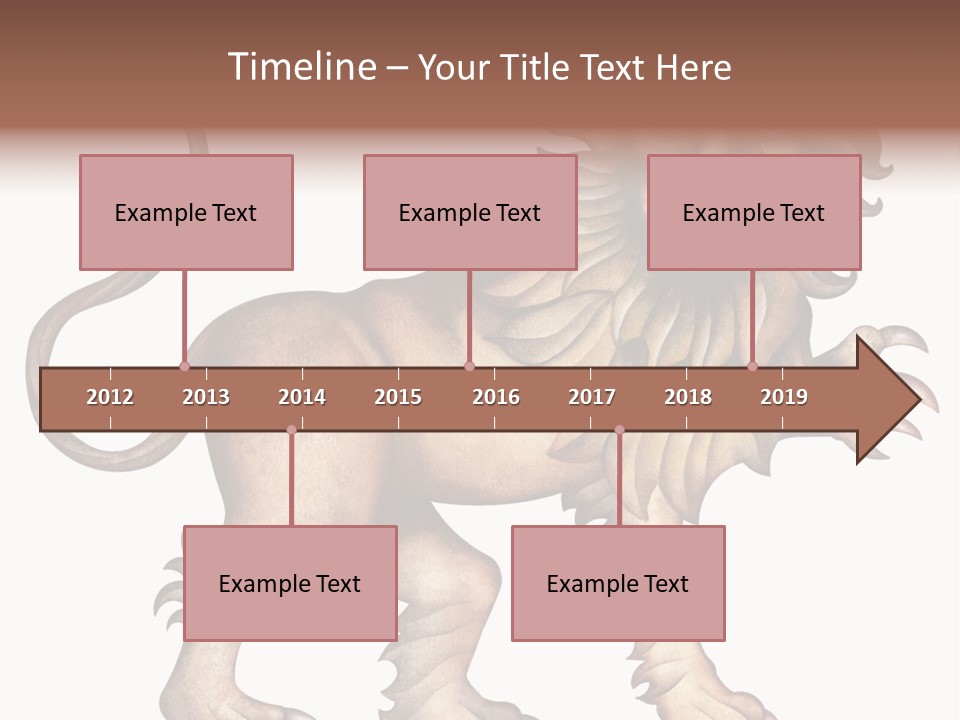 Timeline – Your Title Text Here

Example Text

Example Text

Example Text

2012 2013 2014 2015 2016 2017 2018 2019

Example Text

Example Text